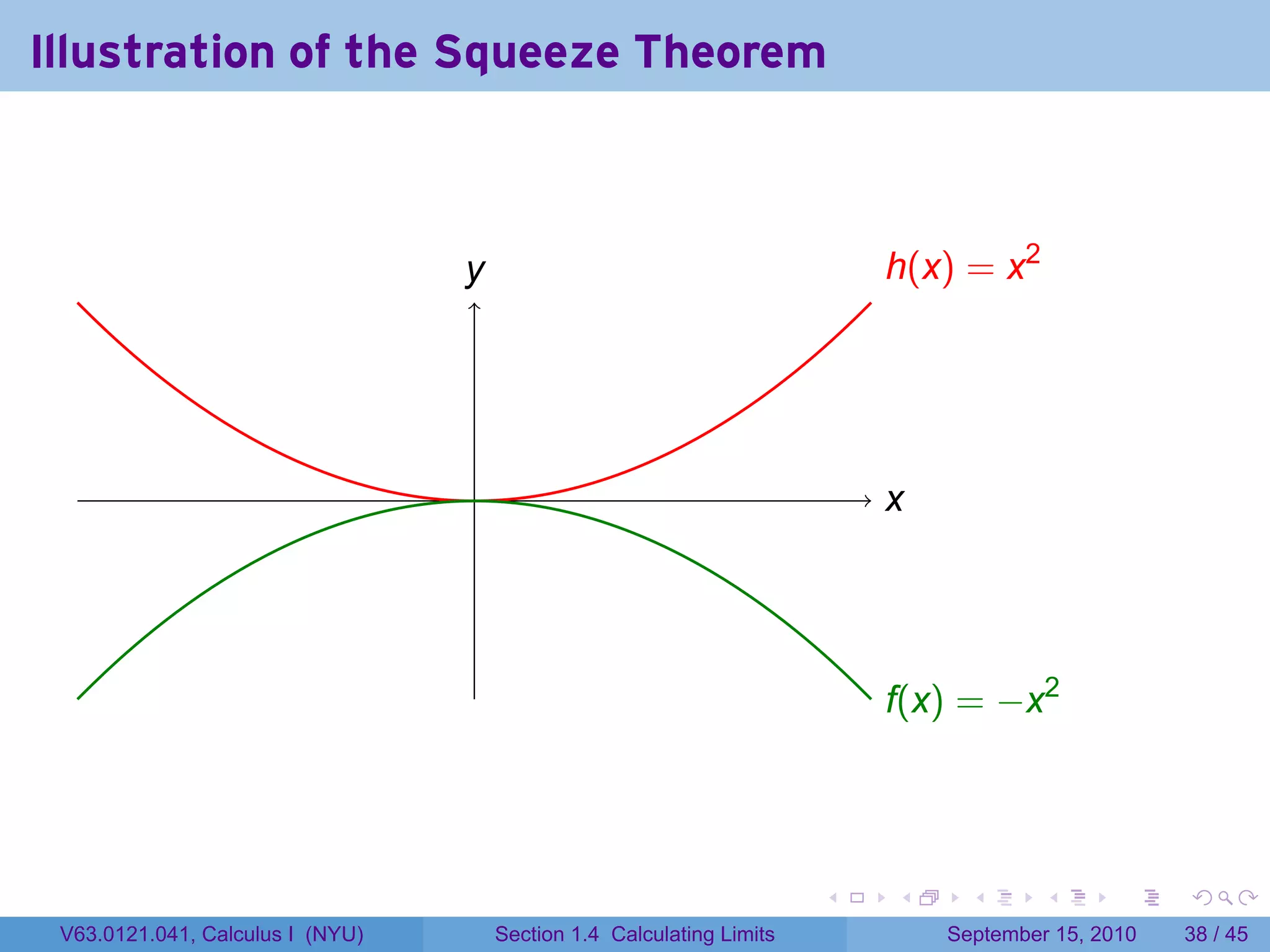 Illustration of the Squeeze Theorem

$y$

$h(x) = x^2$

$x$

$f(x) = -x^2$

V63.0121.041, Calculus I (NYU)    Section 1.4 Calculating Limits    September 15, 2010    38 / 45